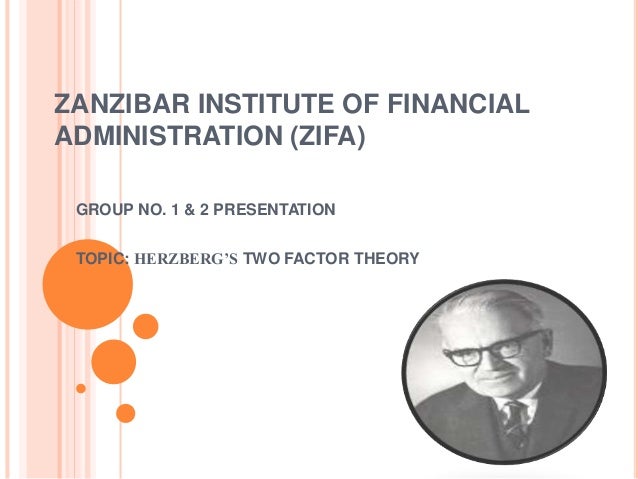 ZANZIBAR INSTITUTE OF FINANCIAL ADMINISTRATION (ZIFA)

GROUP NO. 1 & 2 PRESENTATION

TOPIC: HERZBERG'S TWO FACTOR THEORY